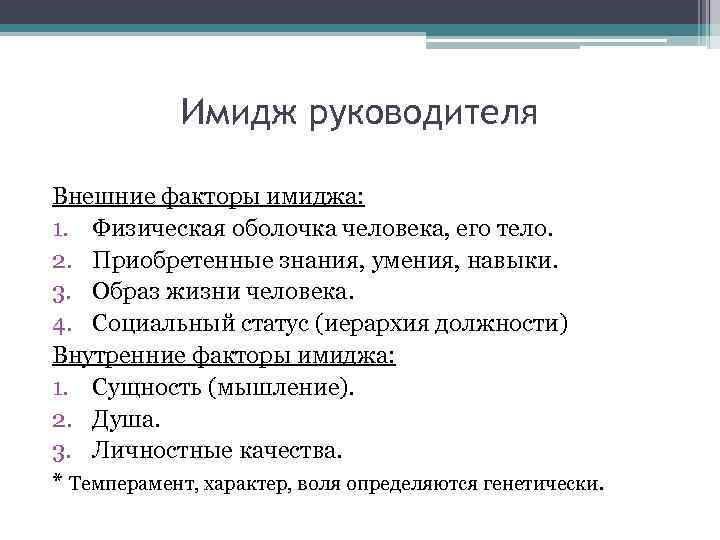 Имидж руководителя

Внешние факторы имиджа:
1. Физическая оболочка человека, его тело.
2. Приобретенные знания, умения, навыки.
3. Образ жизни человека.
4. Социальный статус (иерархия должности)
Внутренние факторы имиджа:
1. Сущность (мышление).
2. Душа.
3. Личностные качества.
* Темперамент, характер, воля определяются генетически.